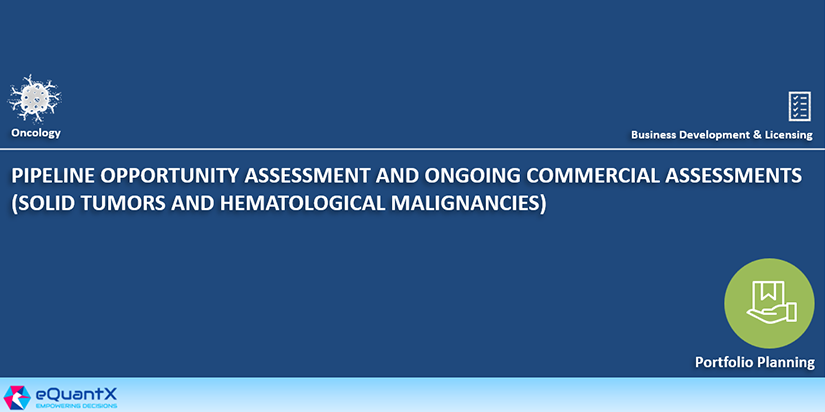 Oncology

Business Development & Licensing

PIPELINE OPPORTUNITY ASSESSMENT AND ONGOING COMMERCIAL ASSESSMENTS (SOLID TUMORS AND HEMATOLOGICAL MALIGNANCIES)

Portfolio Planning

eQuantX
EMPOWERING DECISIONS